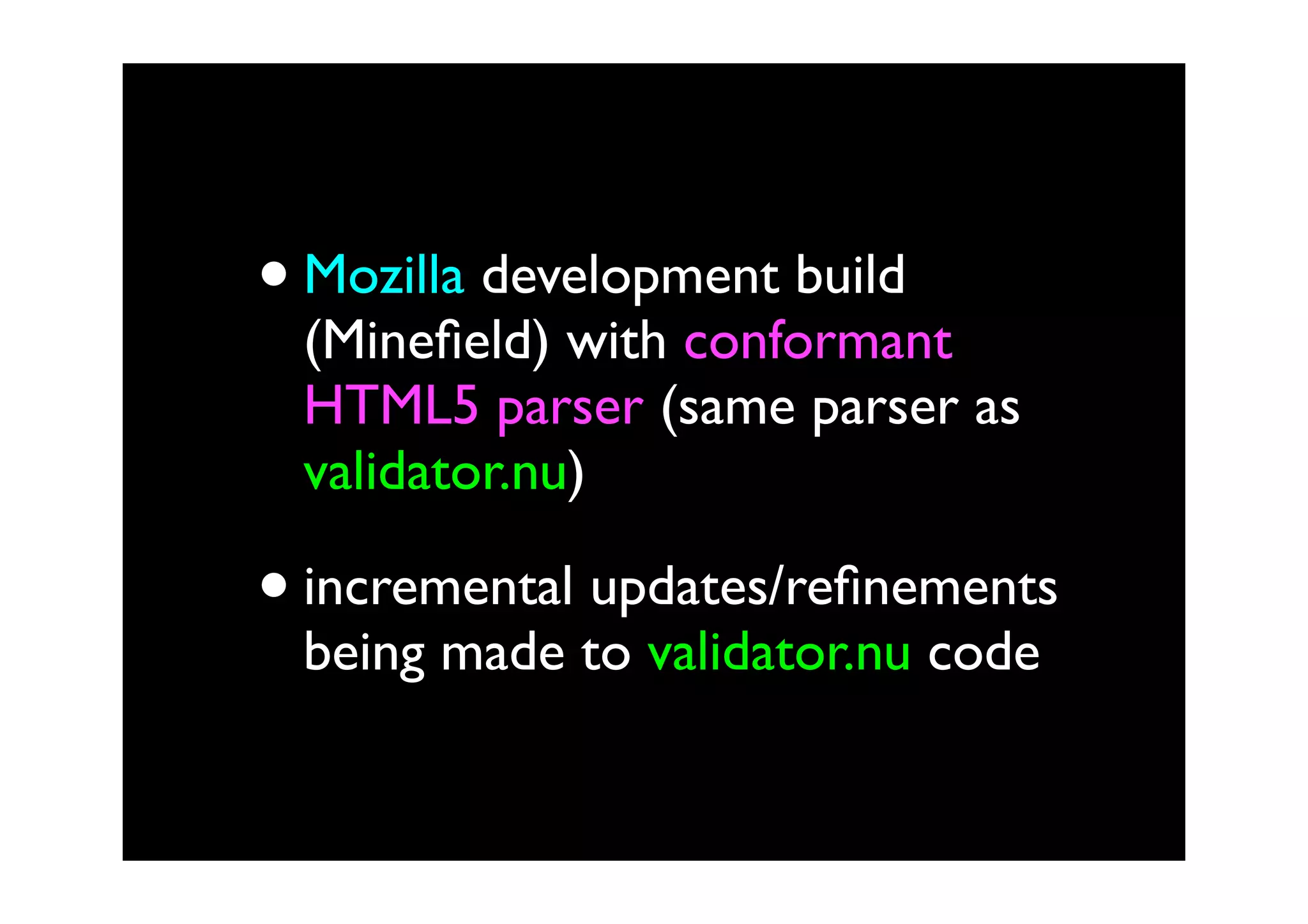 • Mozilla development build (Minefield) with conformant HTML5 parser (same parser as validator.nu)

• incremental updates/refinements being made to validator.nu code